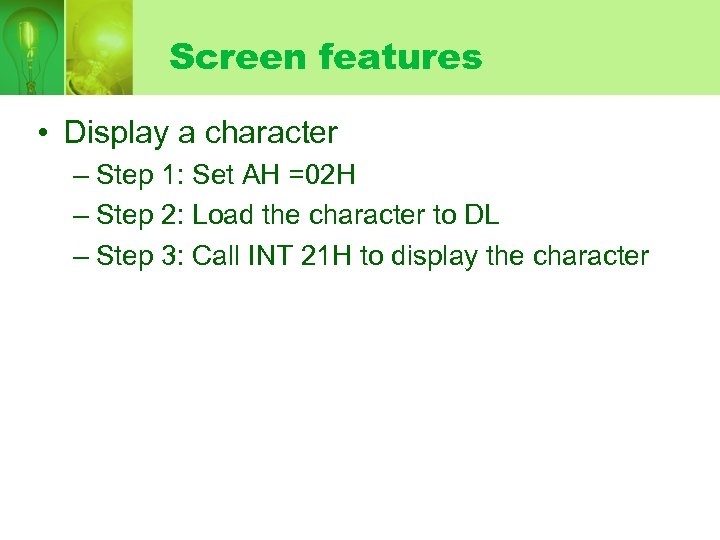 Screen features

• Display a character
– Step 1: Set AH =02H
– Step 2: Load the character to DL
– Step 3: Call INT 21H to display the character